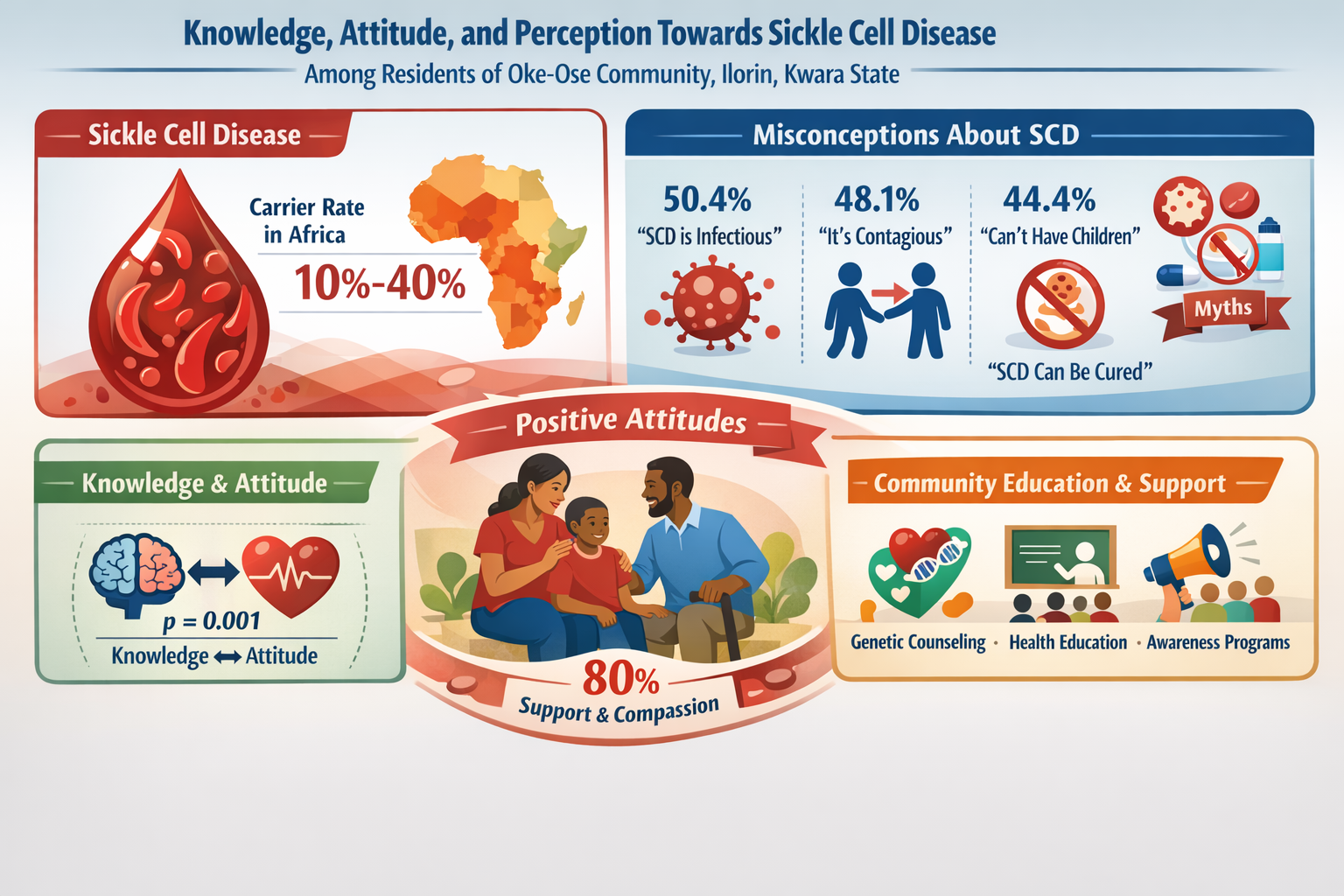 Knowledge, Attitude, and Perception Towards Sickle Cell Disease

Among Residents of Oke-Ose Community, Ilorin, Kwara State

Sickle Cell Disease

Carrier Rate in Africa

10%-40%

Misconceptions About SCD

50.4%
"SCD is Infectious"

48.1%
"It's Contagious"

44.4%
"Can't Have Children"

"SCD Can Be Cured"

Myths

Knowledge & Attitude

$p = 0.001$

Knowledge ⟷ Attitude

Positive Attitudes

80%
Support & Compassion

Community Education & Support

Genetic Counseling · Health Education · Awareness Programs